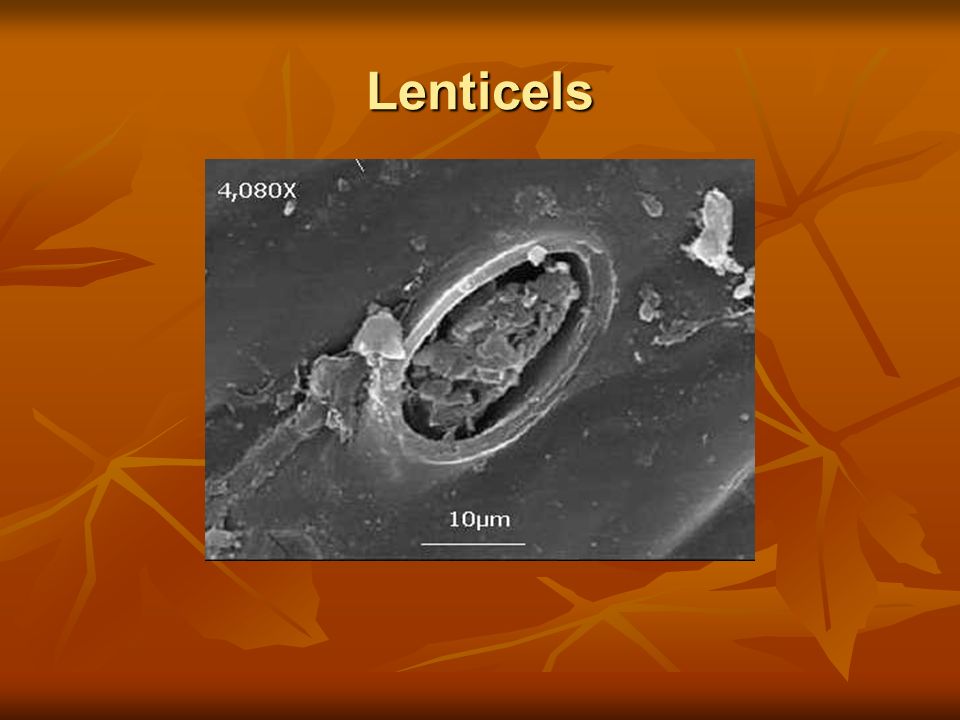 Lenticels

4,080X

10µm